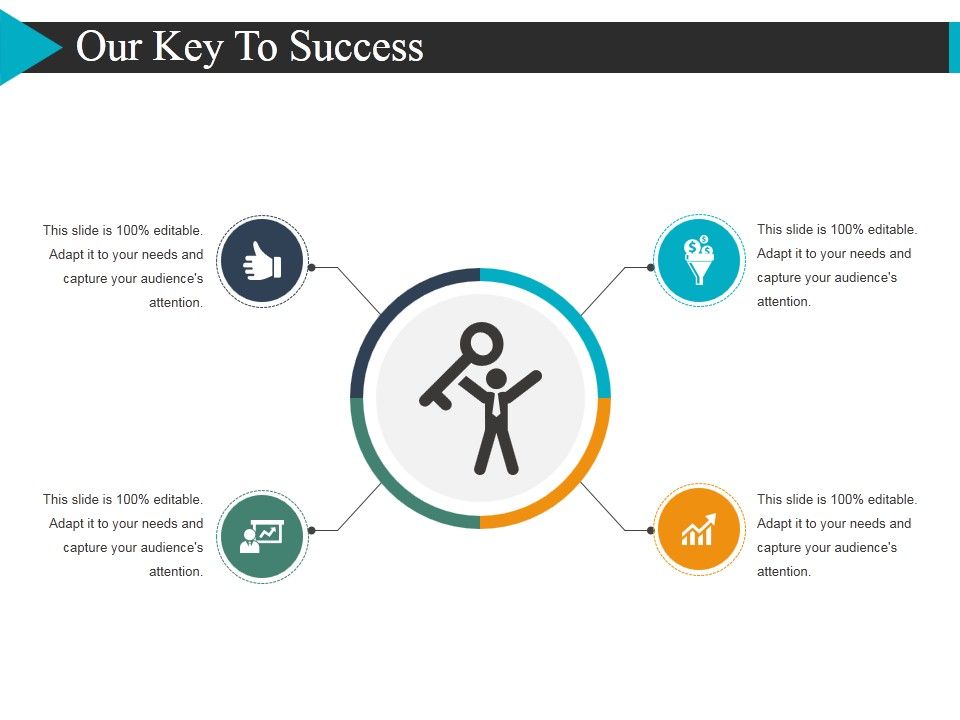 Our Key To Success

This slide is 100% editable. Adapt it to your needs and capture your audience's attention.

This slide is 100% editable. Adapt it to your needs and capture your audience's attention.

This slide is 100% editable. Adapt it to your needs and capture your audience's attention.

This slide is 100% editable. Adapt it to your needs and capture your audience's attention.